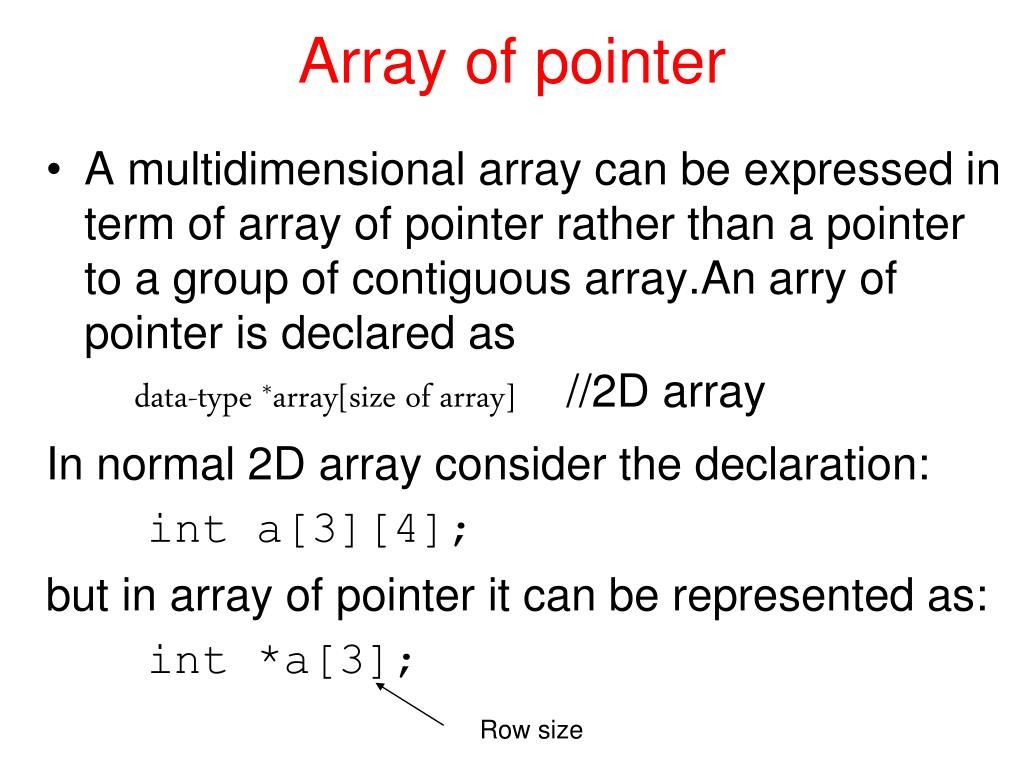 Array of pointer

• A multidimensional array can be expressed in term of array of pointer rather than a pointer to a group of contiguous array.An arry of pointer is declared as

data-type *array[size of array] //2D array

In normal 2D array consider the declaration:

int a[3][4];

but in array of pointer it can be represented as:

int *a[3];

Row size